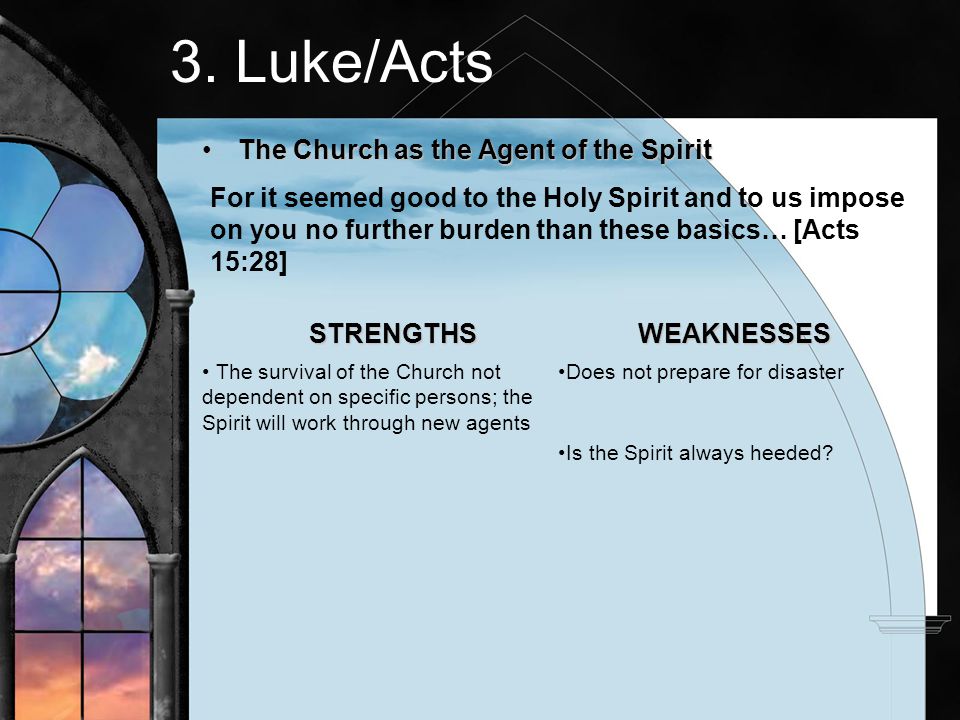 3. Luke/Acts

• The Church as the Agent of the Spirit

For it seemed good to the Holy Spirit and to us impose on you no further burden than these basics… [Acts 15:28]

STRENGTHS

• The survival of the Church not dependent on specific persons; the Spirit will work through new agents

WEAKNESSES

•Does not prepare for disaster

•Is the Spirit always heeded?